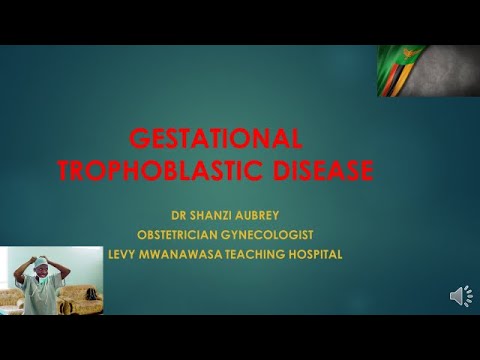 GESTATIONAL TROPHOBLASTIC DISEASE

DR SHANZI AUBREY
OBSTETRICIAN GYNECOLOGIST
LEVY MWANAWASA TEACHING HOSPITAL